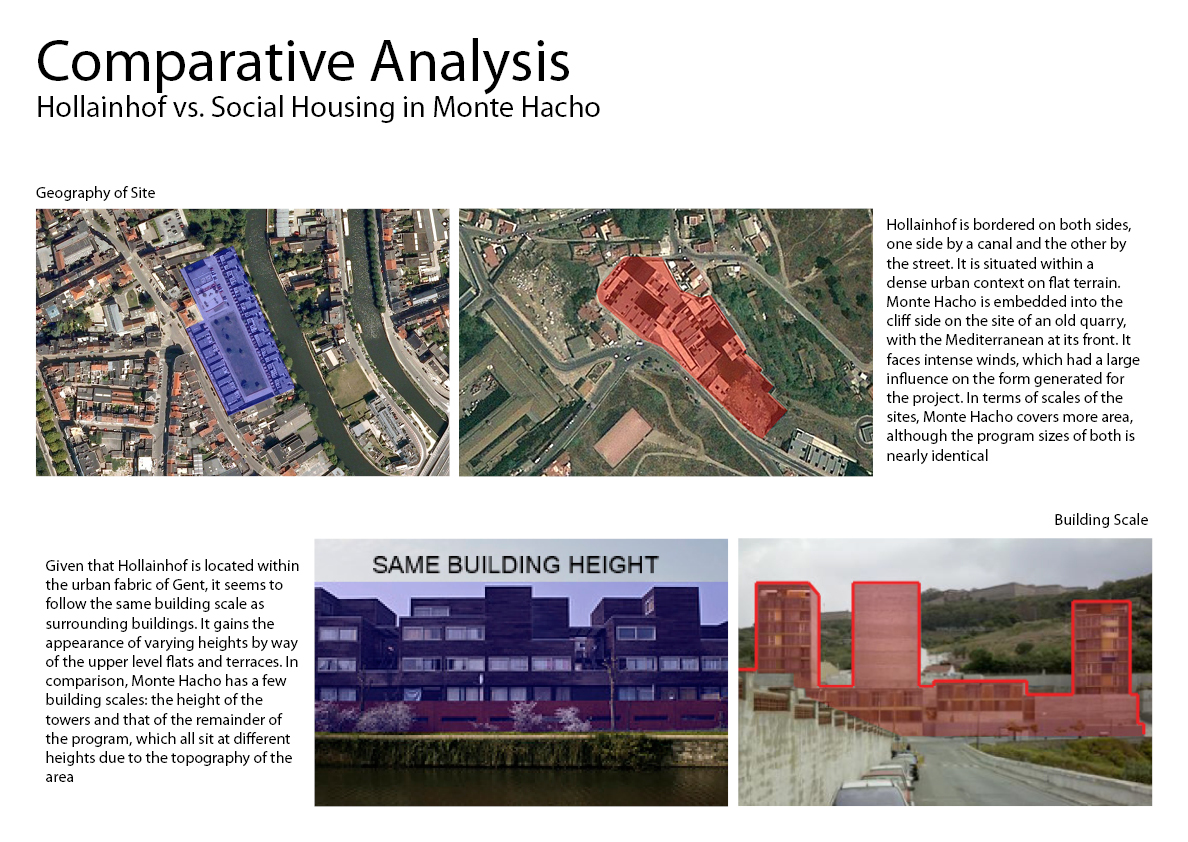 Comparative Analysis
Hollainhof vs. Social Housing in Monte Hacho

Geography of Site

Hollainhof is bordered on both sides, one side by a canal and the other by the street. It is situated within a dense urban context on flat terrain. Monte Hacho is embedded into the cliff side on the site of an old quarry, with the Mediterranean at its front. It faces intense winds, which had a large influence on the form generated for the project. In terms of scales of the sites, Monte Hacho covers more area, although the program sizes of both is nearly identical

Building Scale

Given that Hollainhof is located within the urban fabric of Gent, it seems to follow the same building scale as surrounding buildings. It gains the appearance of varying heights by way of the upper level flats and terraces. In comparison, Monte Hacho has a few building scales: the height of the towers and that of the remainder of the program, which all sit at different heights due to the topography of the area

SAME BUILDING HEIGHT